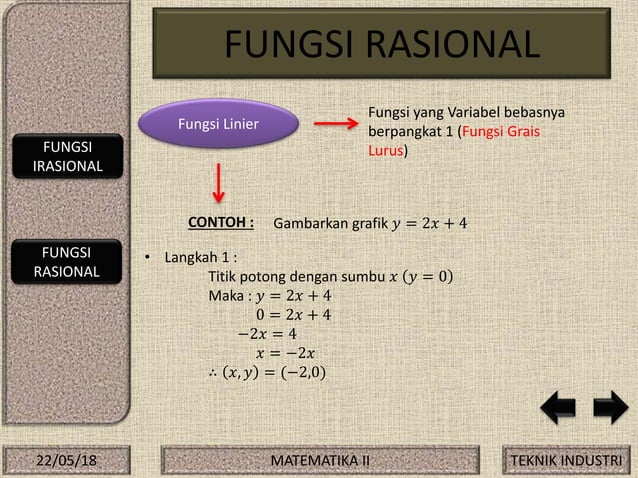 FUNGSI RASIONAL

FUNGSI IRASIONAL

FUNGSI RASIONAL

Fungsi Linier

Fungsi yang Variabel bebasnya berpangkat 1 (Fungsi Grais Lurus)

CONTOH : Gambarkan grafik $y = 2x + 4$

• Langkah 1 :
Titik potong dengan sumbu $x$ $(y = 0)$
Maka : $y = 2x + 4$
$0 = 2x + 4$
$-2x = 4$
$x = -2x$
$\therefore (x, y) = (-2,0)$

22/05/18

MATEMATIKA II

TEKNIK INDUSTRI